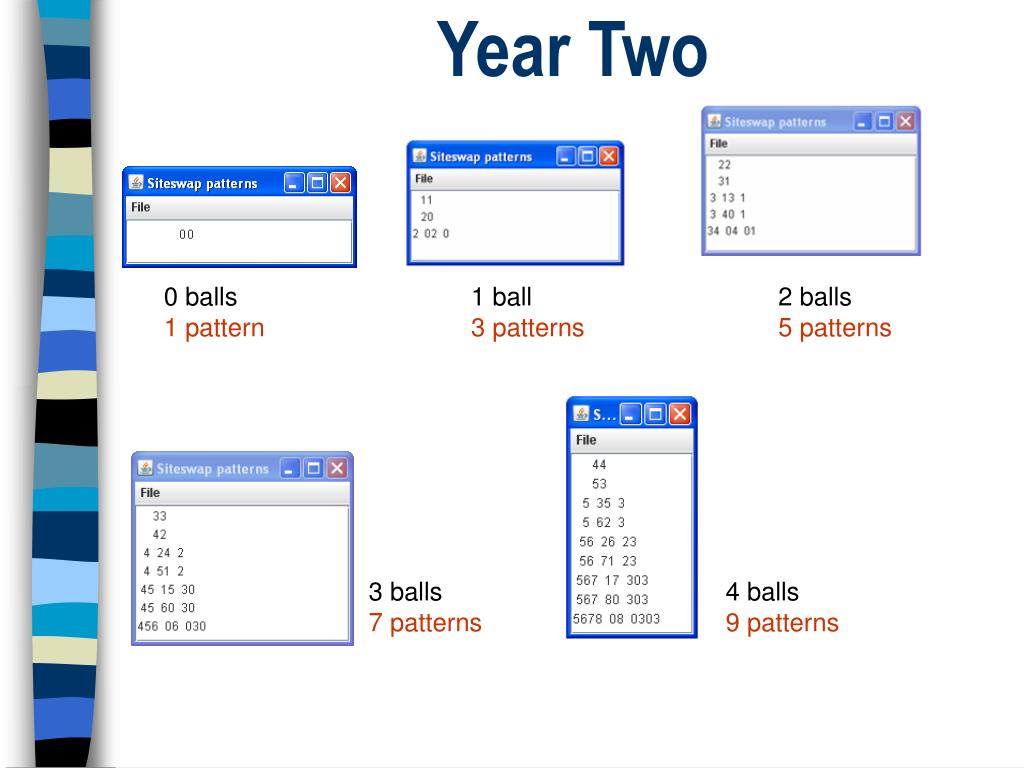 Year Two

Siteswap patterns
File
00

0 balls
1 pattern

Siteswap patterns
File
11
20
2 02 0

1 ball
3 patterns

Siteswap patterns
File
22
31
3 13 1
3 40 1
34 04 01

2 balls
5 patterns

Siteswap patterns
File
33
42
4 24 2
4 51 2
45 15 30
45 60 30
456 06 030

3 balls
7 patterns

S...
File
44
53
5 35 3
5 62 3
56 26 23
56 71 23
567 17 303
567 80 303
5678 08 0303

4 balls
9 patterns